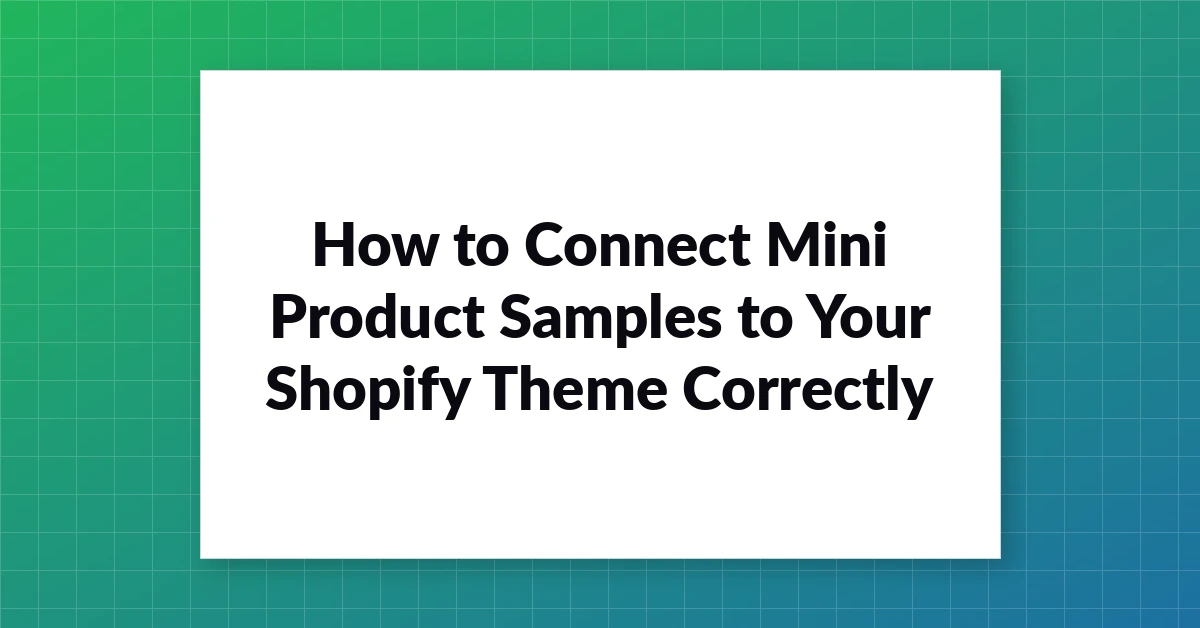 How to Connect Mini Product Samples to Your Shopify Theme Correctly